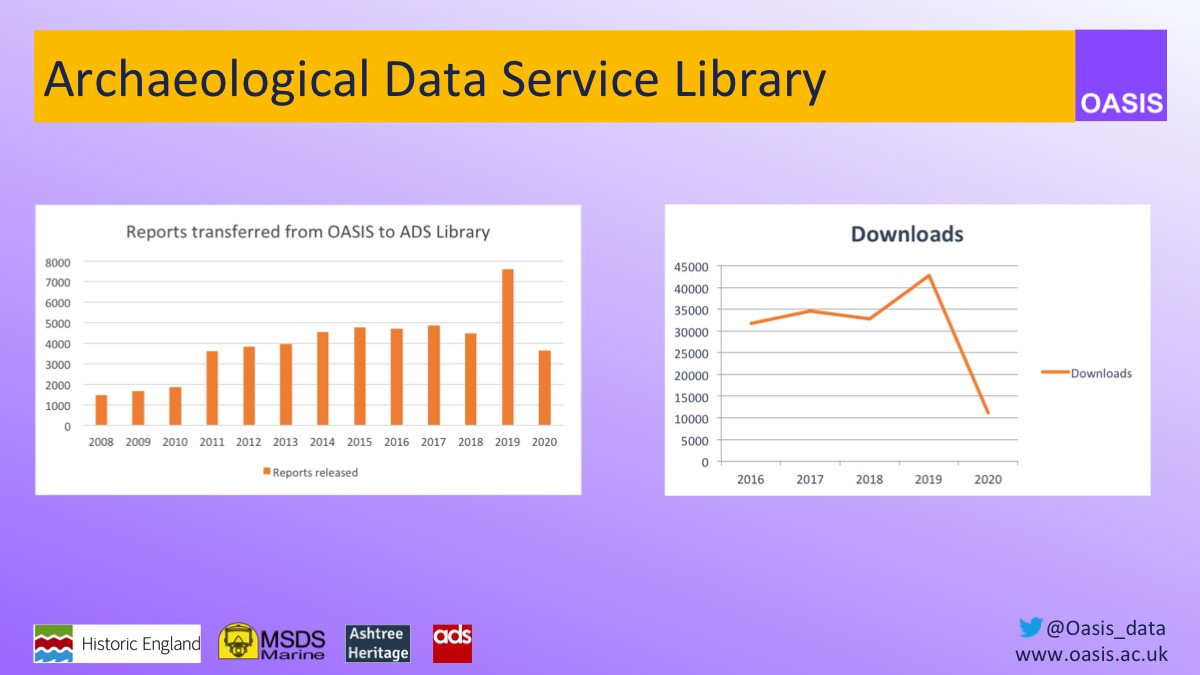 Archaeological Data Service Library

OASIS

Reports transferred from OASIS to ADS Library

8000
7000
6000
5000
4000
3000
2000
1000
0

2008 2009 2010 2011 2012 2013 2014 2015 2016 2017 2018 2019 2020

Reports released

Downloads

45000
40000
35000
30000
25000
20000
15000
10000
5000
0

2016 2017 2018 2019 2020

Downloads

Historic England

MSDS Marine

Ashtree Heritage

ads

@Oasis_data
www.oasis.ac.uk